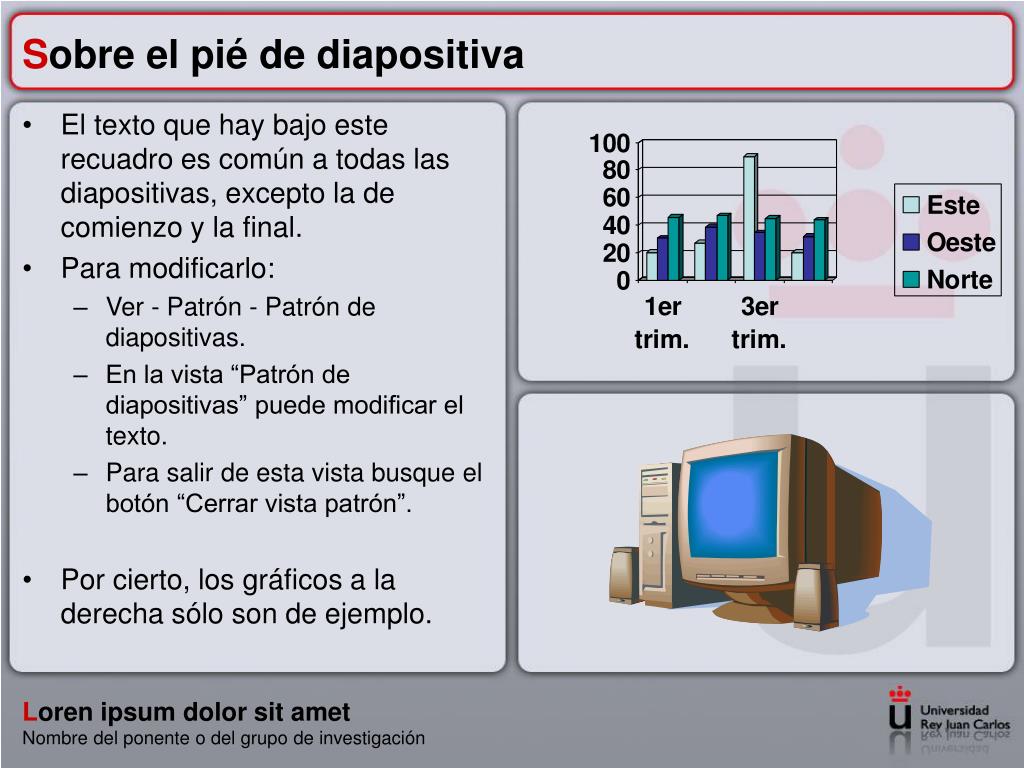 Sobre el pié de diapositiva

• El texto que hay bajo este recuadro es común a todas las diapositivas, excepto la de comienzo y la final.
• Para modificarlo:
– Ver - Patrón - Patrón de diapositivas.
– En la vista “Patrón de diapositivas” puede modificar el texto.
– Para salir de esta vista busque el botón “Cerrar vista patrón”.

• Por cierto, los gráficos a la derecha sólo son de ejemplo.

100
80
60
40
20
0
1er trim.
3er trim.
Este
Oeste
Norte

Loren ipsum dolor sit amet
Nombre del ponente o del grupo de investigación

Universidad Rey Juan Carlos